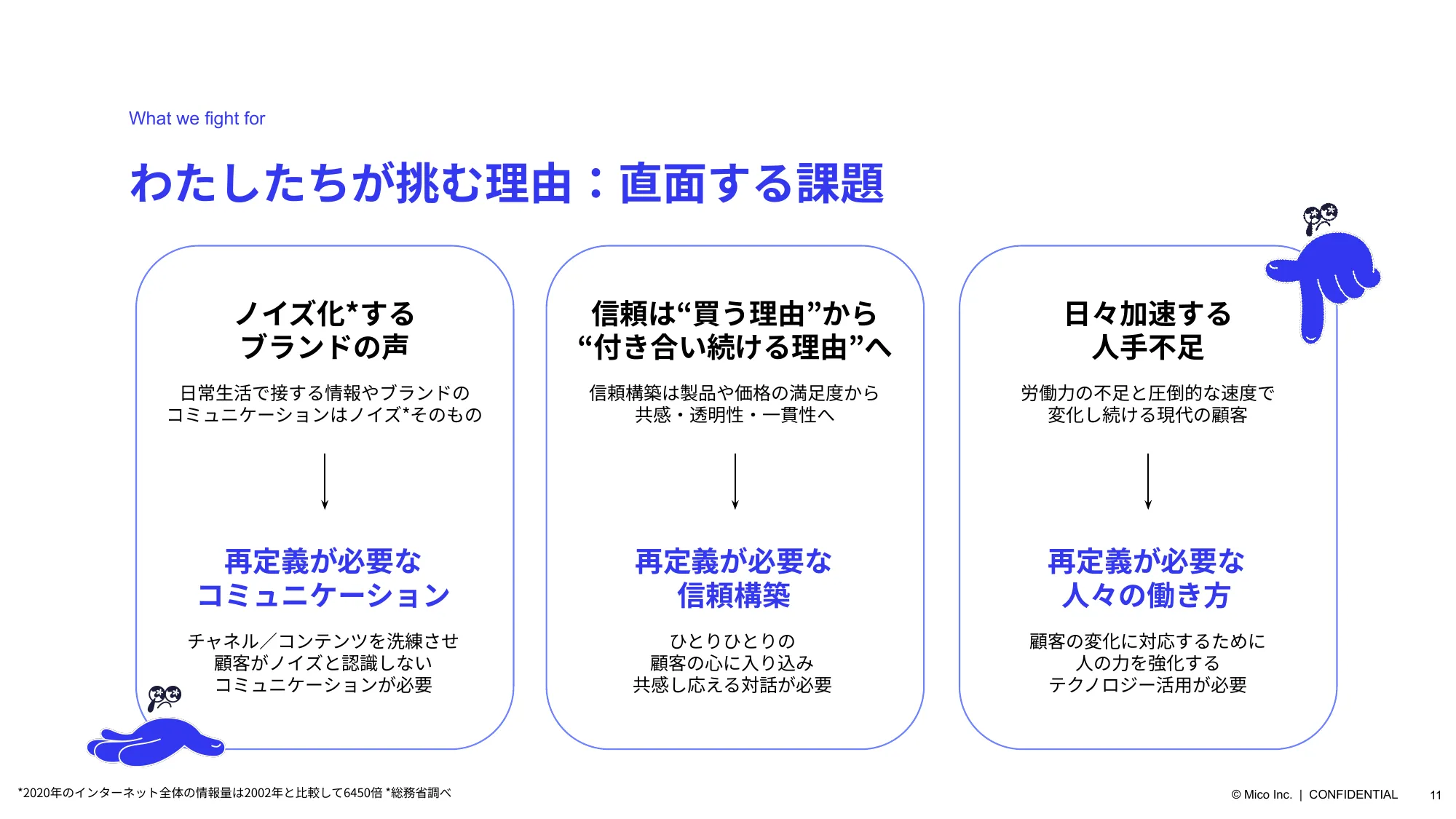 What we fight for

わたしたちが挑む理由：直面する課題

ノイズ化*する
ブランドの声

日常生活で接する情報やブランドの
コミュニケーションはノイズ*そのもの

再定義が必要な
コミュニケーション

チャネル／コンテンツを洗練させ
顧客がノイズと認識しない
コミュニケーションが必要

信頼は“買う理由”から
“付き合い続ける理由”へ

信頼構築は製品や価格の満足度から
共感・透明性・一貫性へ

再定義が必要な
信頼構築

ひとりひとりの
顧客の心に入り込み
共感し応える対話が必要

日々加速する
人手不足

労働力の不足と圧倒的な速度で
変化し続ける現代の顧客

再定義が必要な
人々の働き方

顧客の変化に対応するために
人の力を強化する
テクノロジー活用が必要

*2020年のインターネット全体の情報量は2002年と比較して6450倍 *総務省調べ

© Mico Inc. | CONFIDENTIAL 11